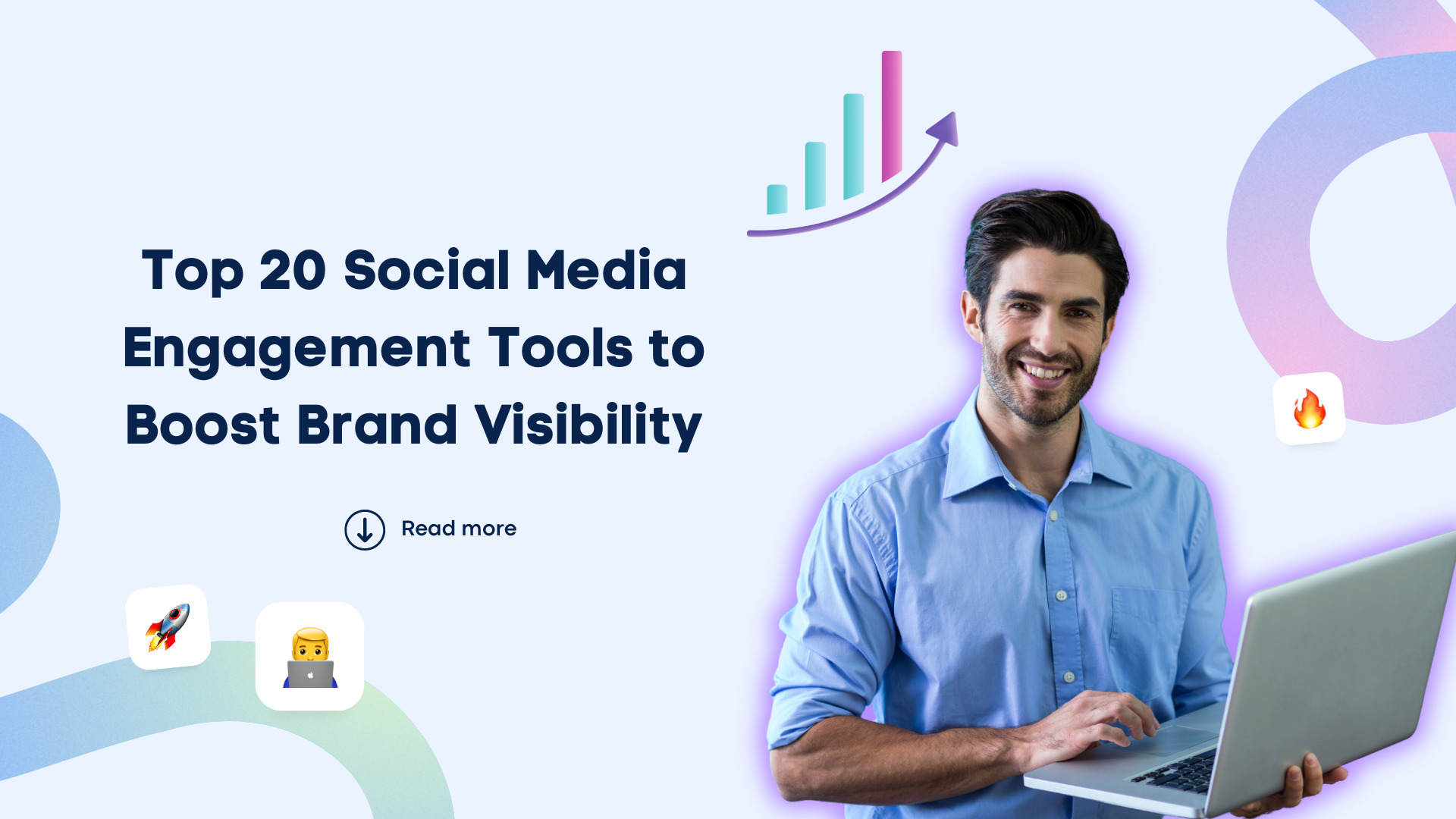 Top 20 Social Media Engagement Tools to Boost Brand Visibility

Read more